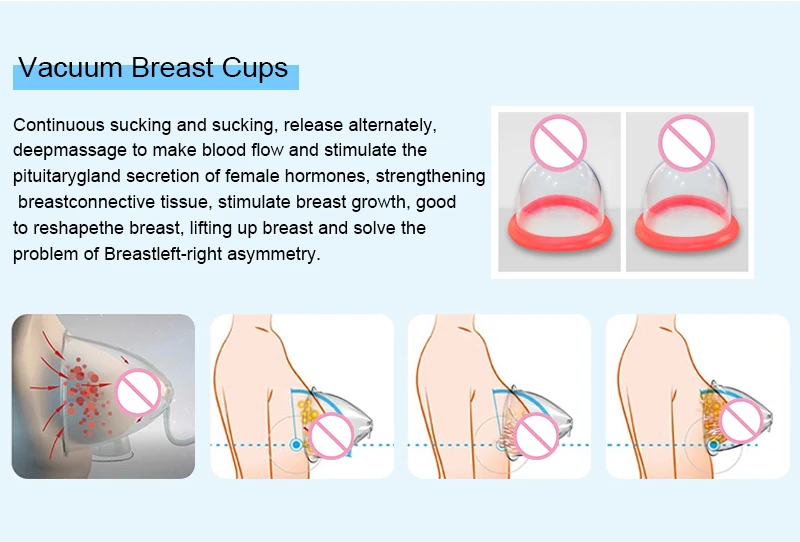 Vacuum Breast Cups

Continuous sucking and sucking, release alternately, deepmassage to make blood flow and stimulate the pituitarygland secretion of female hormones, strengthening breastconnective tissue, stimulate breast growth, good to reshapethe breast, lifting up breast and solve the problem of Breastleft-right asymmetry.